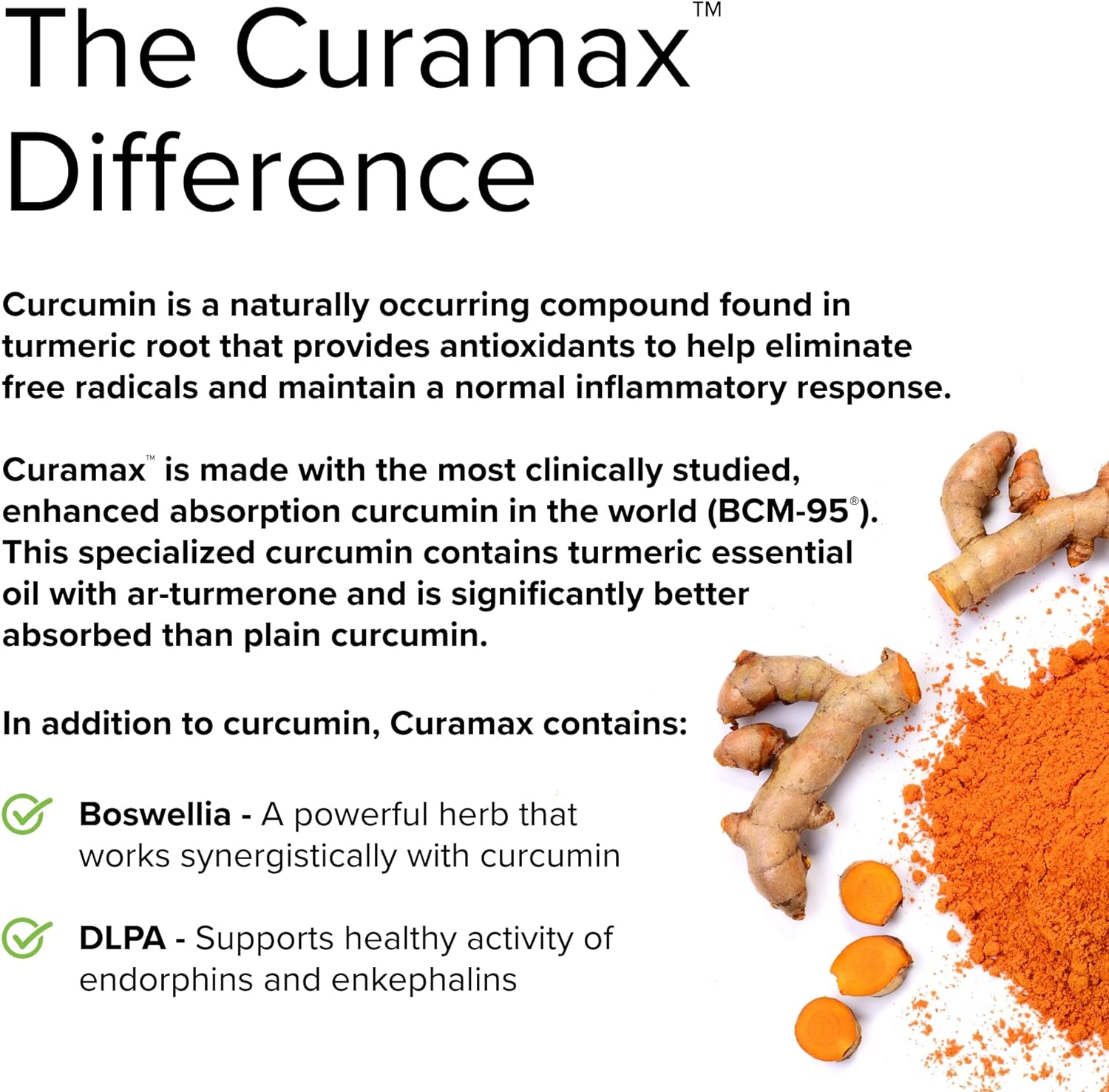 The Curamax™ Difference

Curcumin is a naturally occurring compound found in turmeric root that provides antioxidants to help eliminate free radicals and maintain a normal inflammatory response.

Curamax™ is made with the most clinically studied, enhanced absorption curcumin in the world (BCM-95®). This specialized curcumin contains turmeric essential oil with ar-turmerone and is significantly better absorbed than plain curcumin.

In addition to curcumin, Curamax contains:

Boswellia - A powerful herb that works synergistically with curcumin

DLPA - Supports healthy activity of endorphins and enkephalins